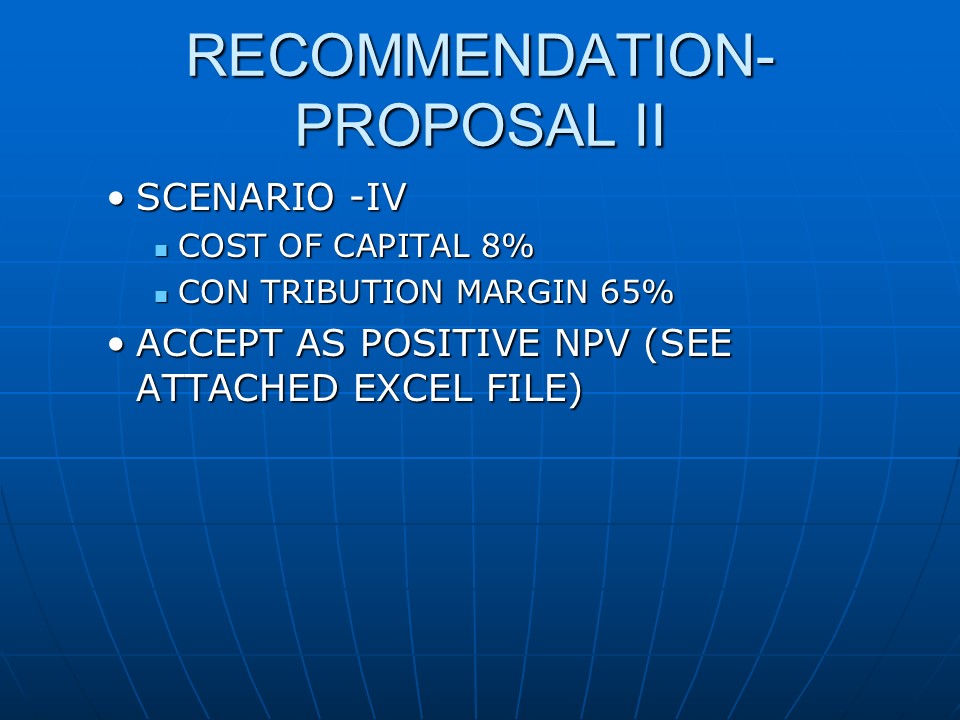 RECOMMENDATION-PROPOSAL II

• SCENARIO -IV
 ▪ COST OF CAPITAL 8%
 ▪ CON TRIBUTION MARGIN 65%
• ACCEPT AS POSITIVE NPV (SEE ATTACHED EXCEL FILE)